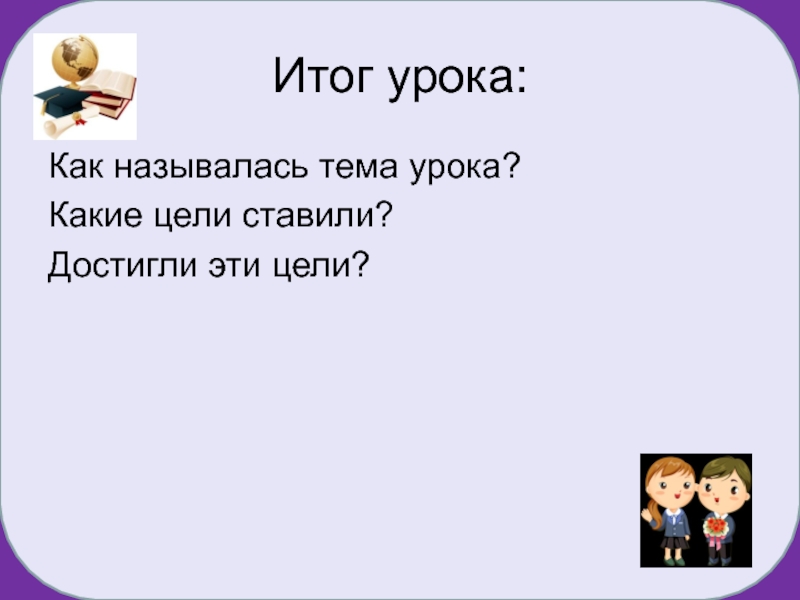 Итог урока:

Как называлась тема урока?
Какие цели ставили?
Достигли эти цели?